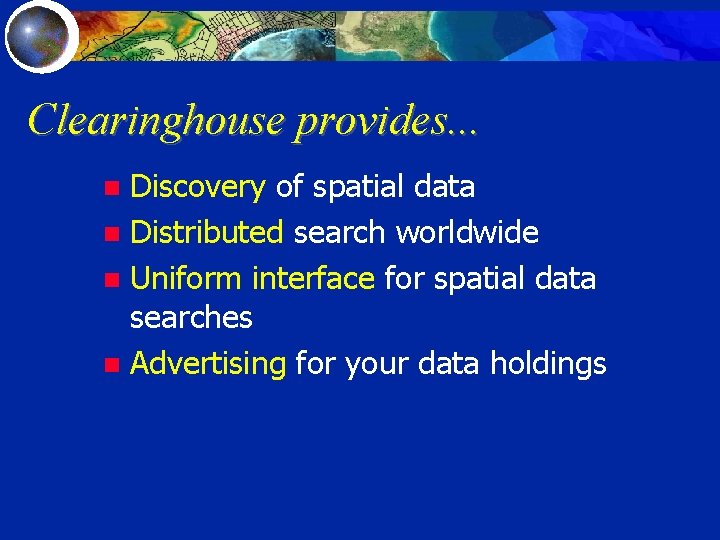 Clearinghouse provides...

- Discovery of spatial data
- Distributed search worldwide
- Uniform interface for spatial data searches
- Advertising for your data holdings